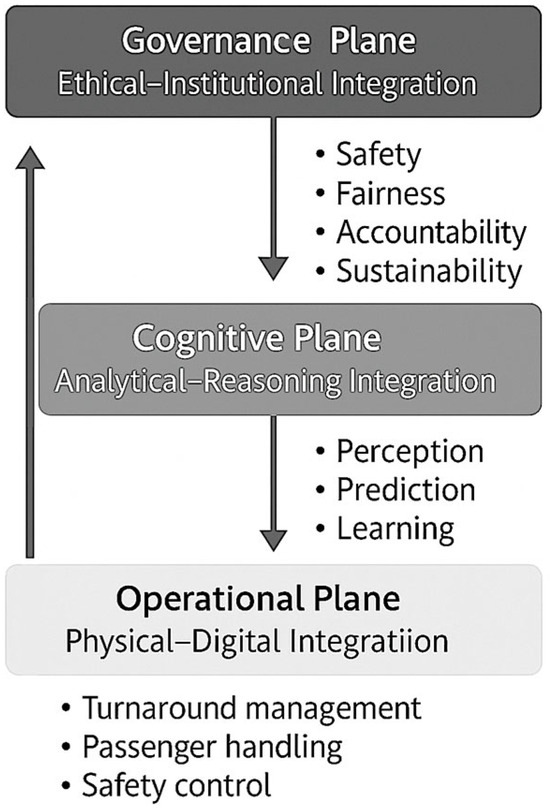 Governance Plane
Ethical–Institutional Integration

• Safety
• Fairness
• Accountability
• Sustainability

Cognitive Plane
Analytical–Reasoning Integration

• Perception
• Prediction
• Learning

Operational Plane
Physical–Digital Integratiion

• Turnaround management
• Passenger handling
• Safety control